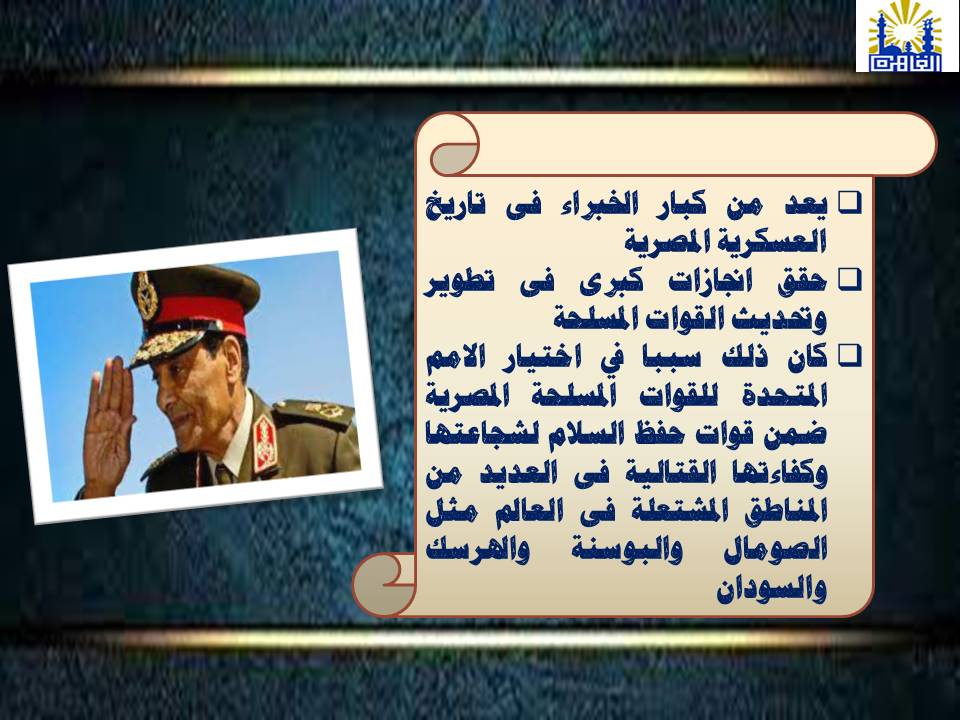 القاهرة

❑ يعد من كبار الخبراء فى تاريخ العسكرية المصرية

❑ حقق انجازات كبرى فى تطوير وتحديث القوات المسلحة

❑ كان ذلك سببا في اختيار الامم المتحدة للقوات المسلحة المصرية ضمن قوات حفظ السلام لشجاعتها وكفاءتها القتالية فى العديد من المناطق المشتعلة فى العالم مثل الصومال والبوسنة والهرسك والسودان